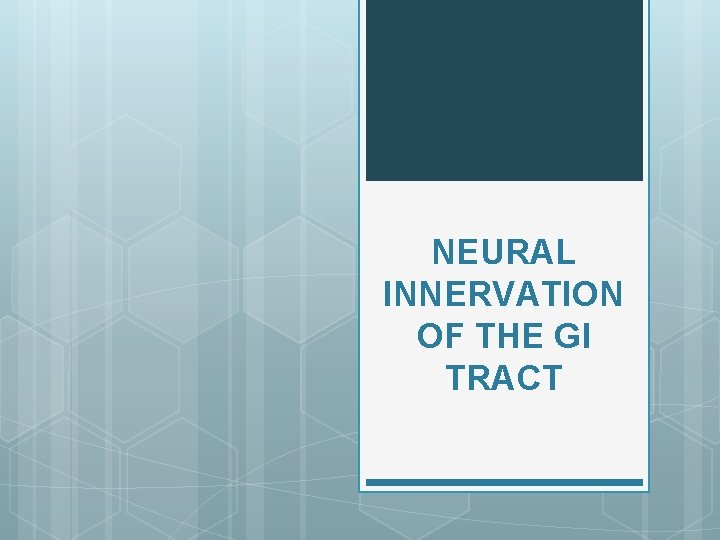 NEURAL INNERVATION OF THE GI TRACT